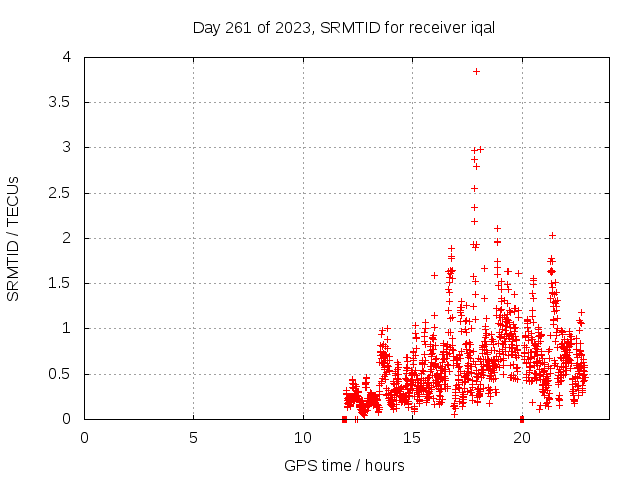 Day 261 of 2023, SRMTID for receiver iqal

SRMTID / TECUs

4
3.5
3
2.5
2
1.5
1
0.5
0

0
5
10
15
20

GPS time / hours